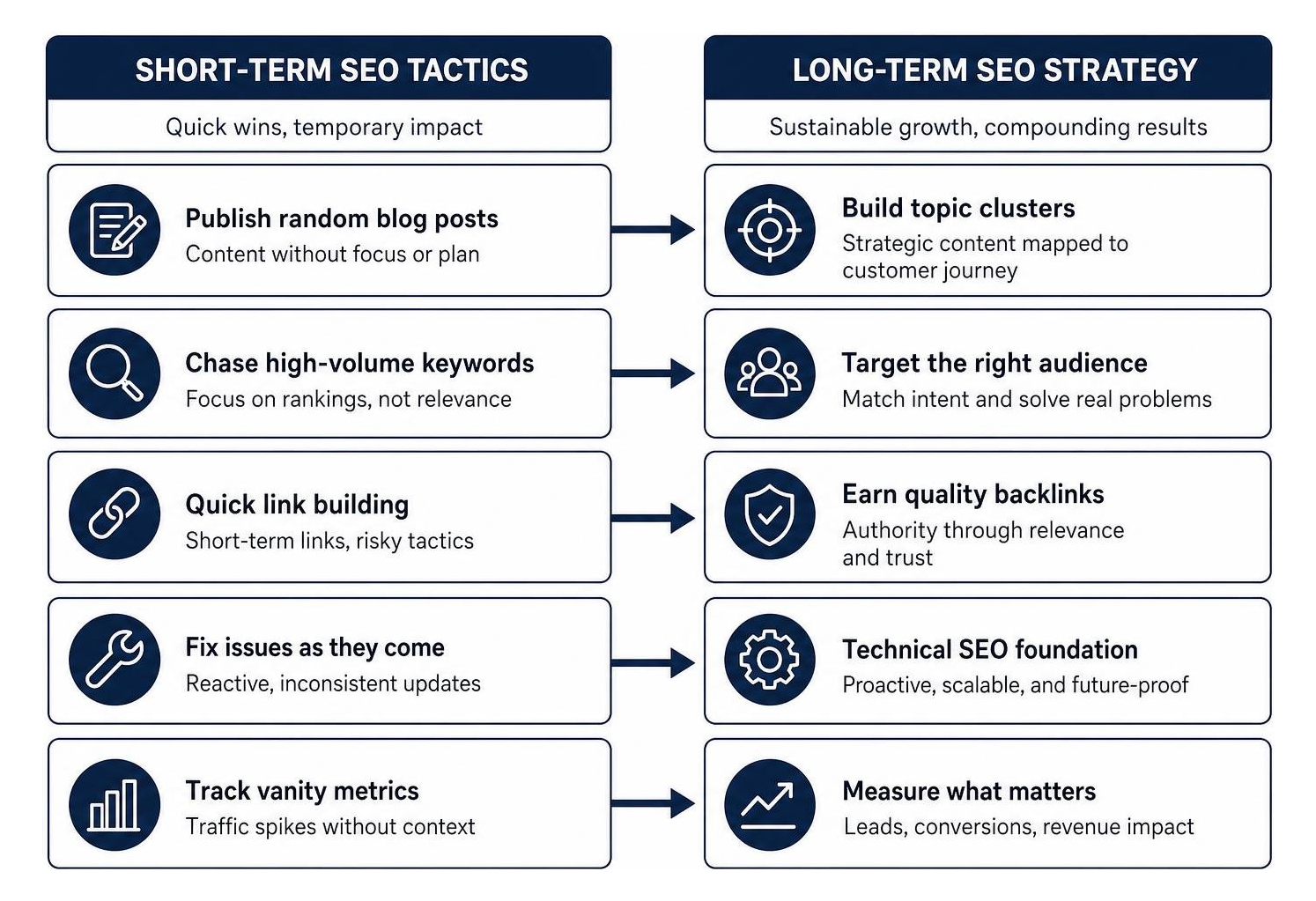 SHORT-TERM SEO TACTICS

Quick wins, temporary impact

Publish random blog posts
Content without focus or plan

Chase high-volume keywords
Focus on rankings, not relevance

Quick link building
Short-term links, risky tactics

Fix issues as they come
Reactive, inconsistent updates

Track vanity metrics
Traffic spikes without context

LONG-TERM SEO STRATEGY

Sustainable growth, compounding results

Build topic clusters
Strategic content mapped to customer journey

Target the right audience
Match intent and solve real problems

Earn quality backlinks
Authority through relevance and trust

Technical SEO foundation
Proactive, scalable, and future-proof

Measure what matters
Leads, conversions, revenue impact